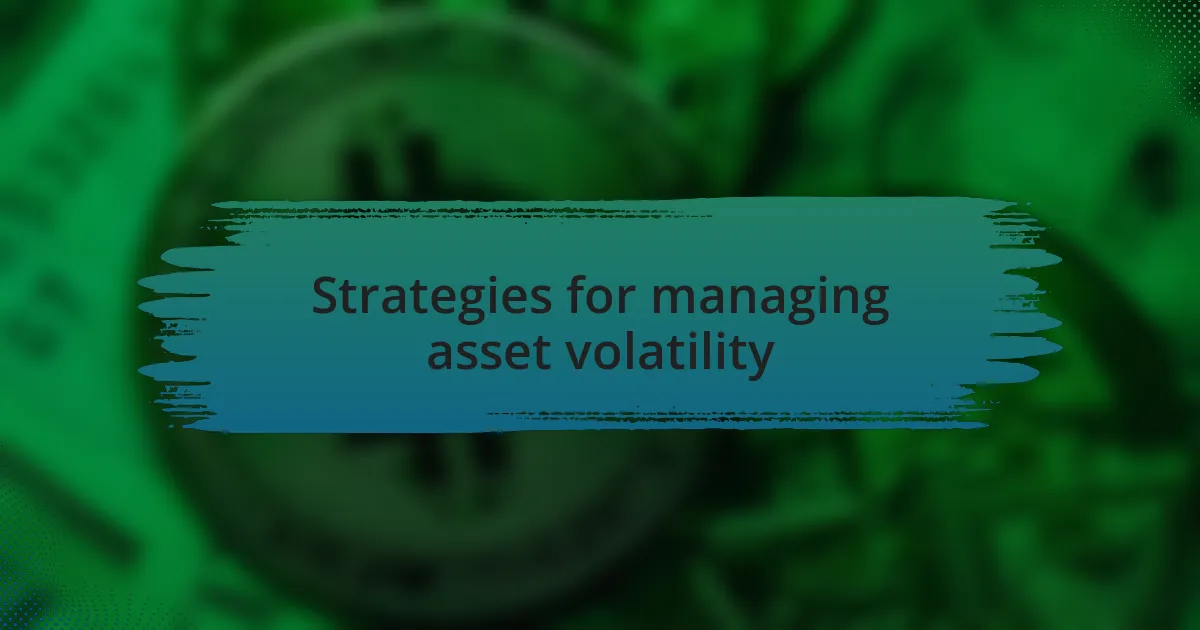 Strategies for managing asset volatility